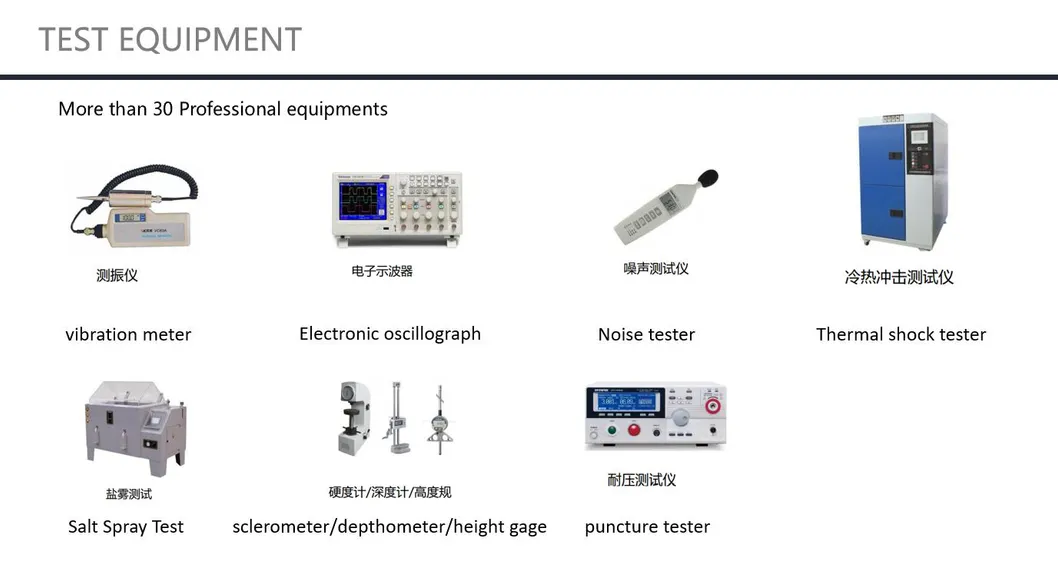 TEST EQUIPMENT

More than 30 Professional equipments

测振仪

vibration meter

电子示波器

Electronic oscillograph

噪声测试仪

Noise tester

冷热冲击测试仪

Thermal shock tester

盐雾测试

Salt Spray Test

硬度计/深度计/高度规

sclerometer/depthometer/height gage

耐压测试仪

puncture tester